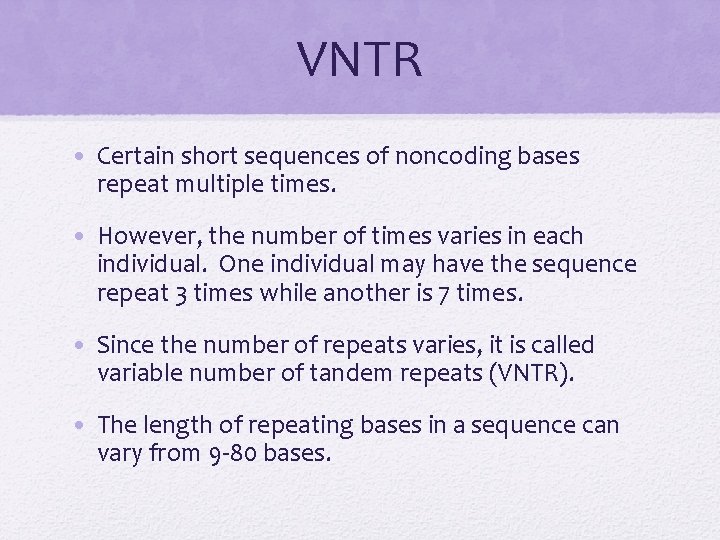 VNTR

• Certain short sequences of noncoding bases repeat multiple times.

• However, the number of times varies in each individual. One individual may have the sequence repeat 3 times while another is 7 times.

• Since the number of repeats varies, it is called variable number of tandem repeats (VNTR).

• The length of repeating bases in a sequence can vary from 9-80 bases.